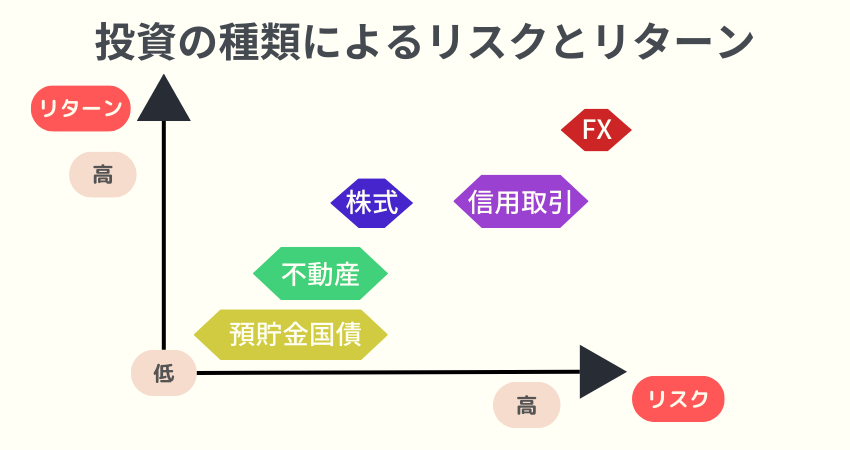 投資の種類によるリスクとリターン

リターン

高

FX

株式

信用取引

不動産

預貯金国債

低

高

リスク